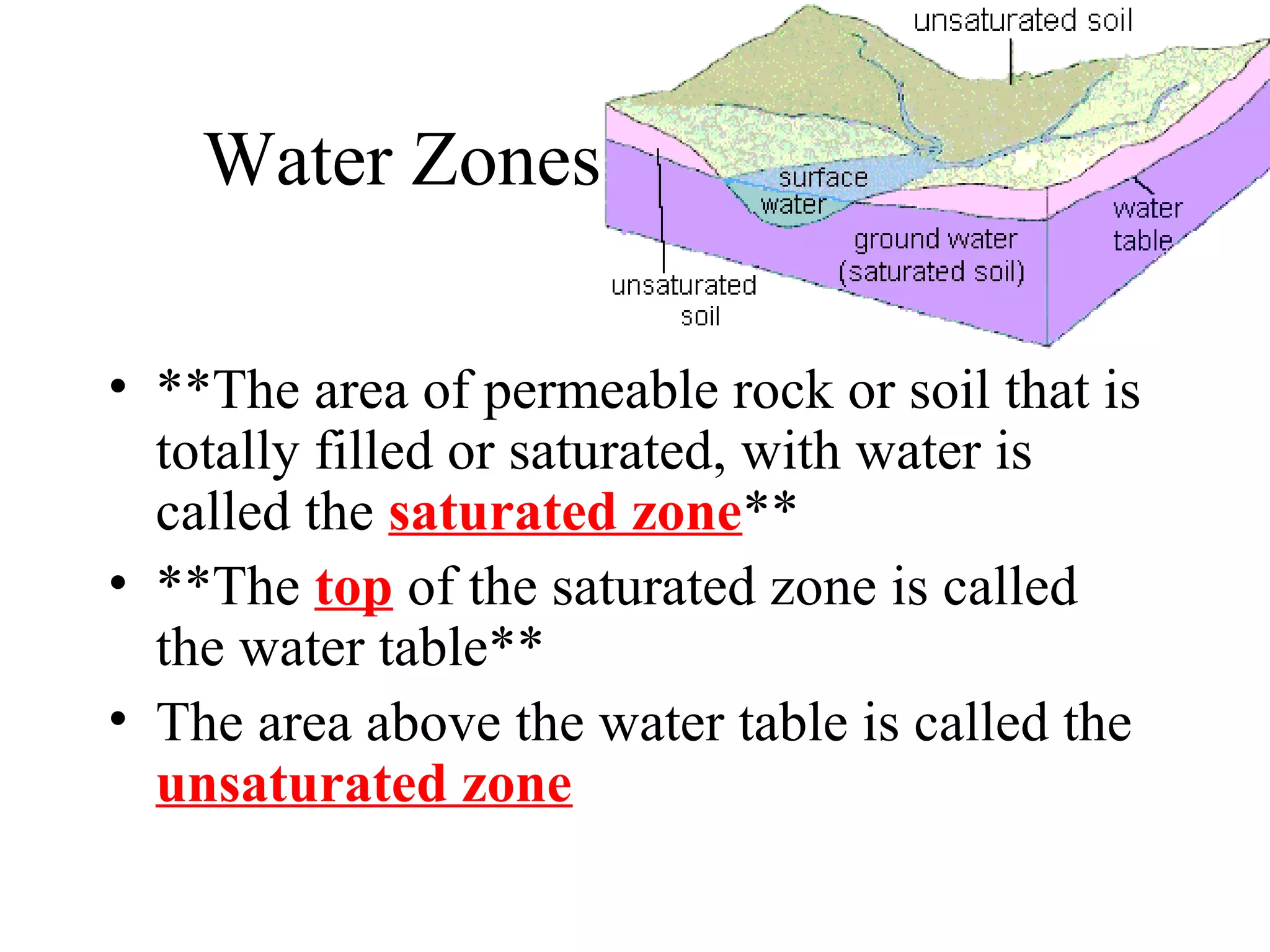 Water Zones

unsaturated soil

surface water

water table

ground water (saturated soil)

unsaturated soil

• **The area of permeable rock or soil that is totally filled or saturated, with water is called the saturated zone**

• **The top of the saturated zone is called the water table**

• The area above the water table is called the unsaturated zone